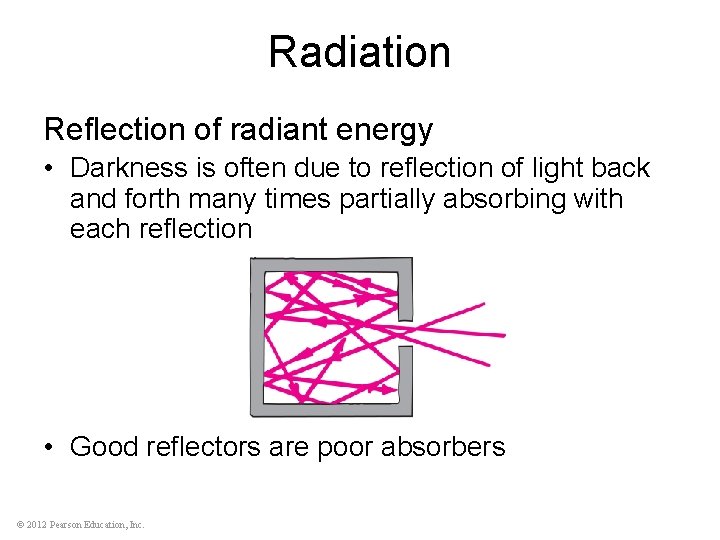 Radiation

Reflection of radiant energy

• Darkness is often due to reflection of light back and forth many times partially absorbing with each reflection

• Good reflectors are poor absorbers

© 2012 Pearson Education, Inc.